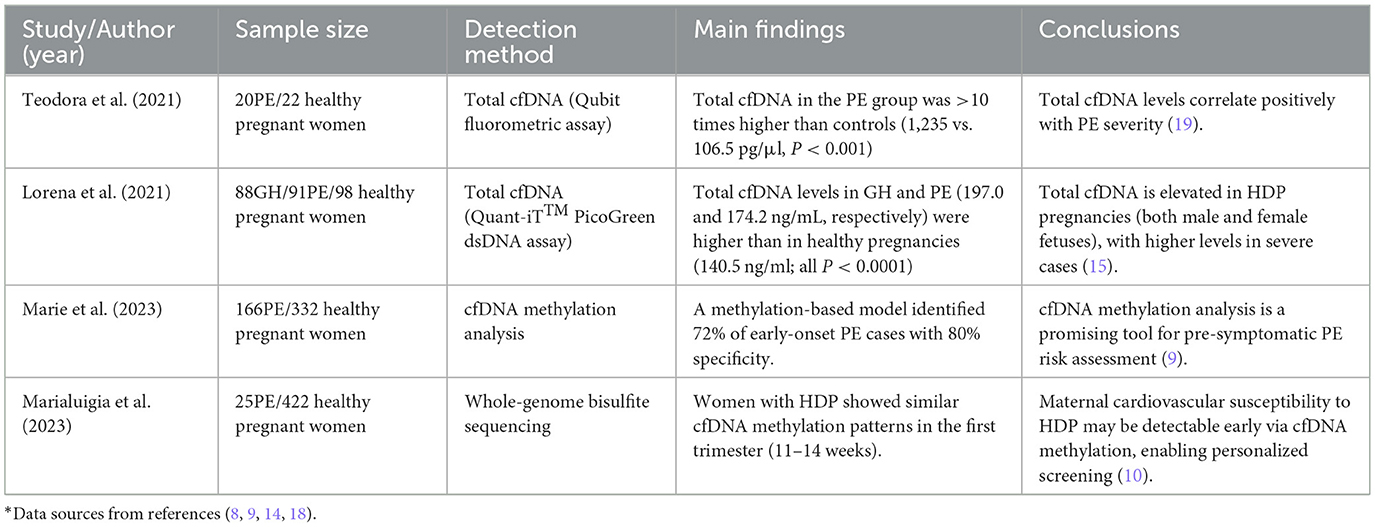 | Study/Author (year) | Sample size | Detection method | Main findings | Conclusions |
|---|---|---|---|---|
| Teodora et al. (2021) | 20PE/22 healthy pregnant women | Total cfDNA (Qubit fluorometric assay) | Total cfDNA in the PE group was >10 times higher than controls (1,235 vs. 106.5 pg/μl, $P < 0.001$) | Total cfDNA levels correlate positively with PE severity (19). |
| Lorena et al. (2021) | 88GH/91PE/98 healthy pregnant women | Total cfDNA (Quant-iT$^{TM}$ PicoGreen dsDNA assay) | Total cfDNA levels in GH and PE (197.0 and 174.2 ng/mL, respectively) were higher than in healthy pregnancies (140.5 ng/ml; all $P < 0.0001$) | Total cfDNA is elevated in HDP pregnancies (both male and female fetuses), with higher levels in severe cases (15). |
| Marie et al. (2023) | 166PE/332 healthy pregnant women | cfDNA methylation analysis | A methylation-based model identified 72% of early-onset PE cases with 80% specificity. | cfDNA methylation analysis is a promising tool for pre-symptomatic PE risk assessment (9). |
| Marialuigia et al. (2023) | 25PE/422 healthy pregnant women | Whole-genome bisulfite sequencing | Women with HDP showed similar cfDNA methylation patterns in the first trimester (11–14 weeks). | Maternal cardiovascular susceptibility to HDP may be detectable early via cfDNA methylation, enabling personalized screening (10). |

*Data sources from references (8, 9, 14, 18).